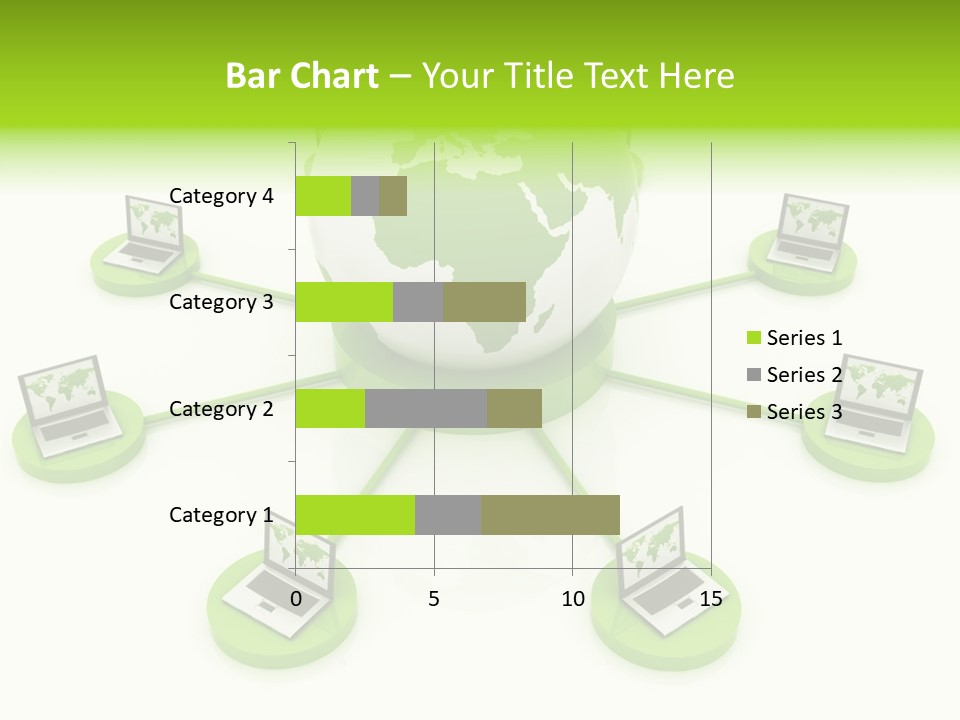 Bar Chart – Your Title Text Here

Category 4
Category 3
Category 2
Category 1

0
5
10
15

Series 1
Series 2
Series 3